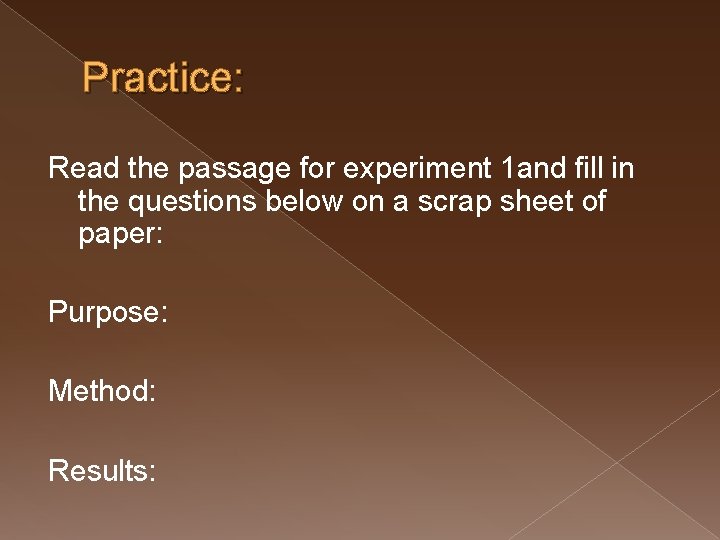 Practice:

Read the passage for experiment 1and fill in the questions below on a scrap sheet of paper:

Purpose:

Method:

Results: